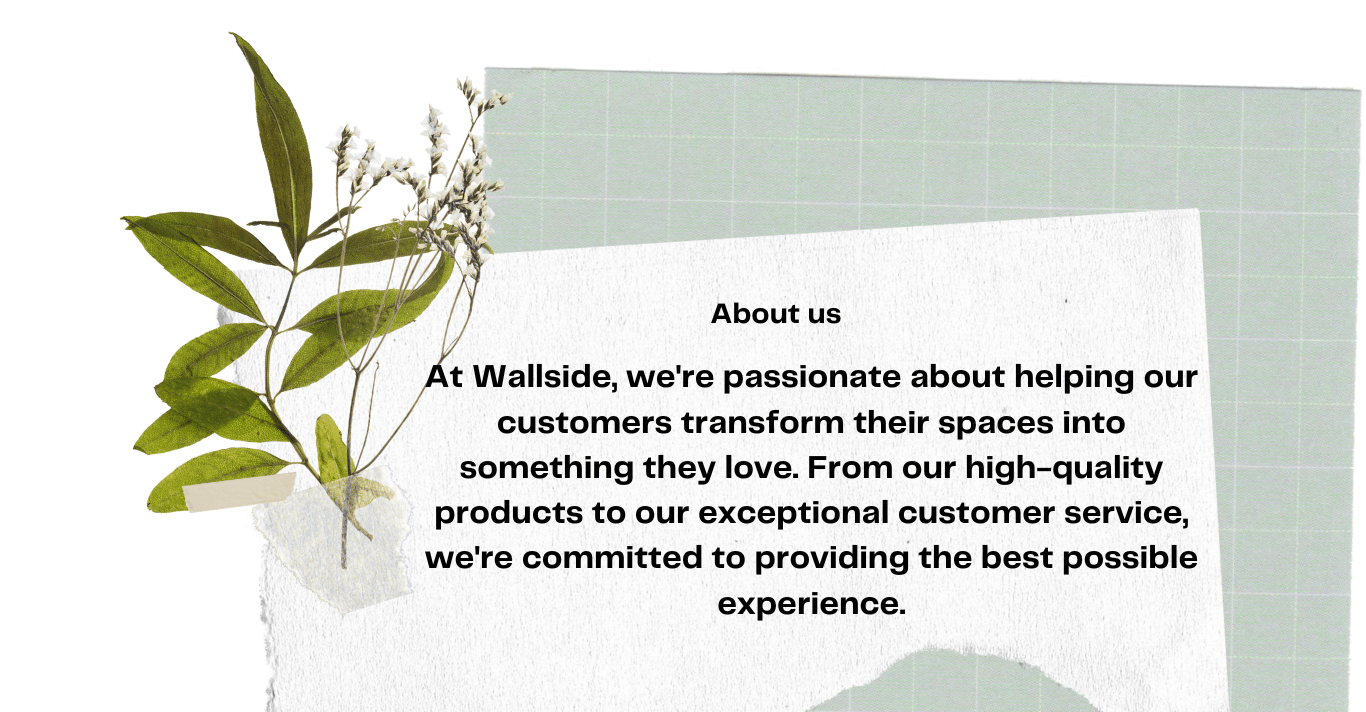 About us

At Wallside, we're passionate about helping our customers transform their spaces into something they love. From our high-quality products to our exceptional customer service, we're committed to providing the best possible experience.